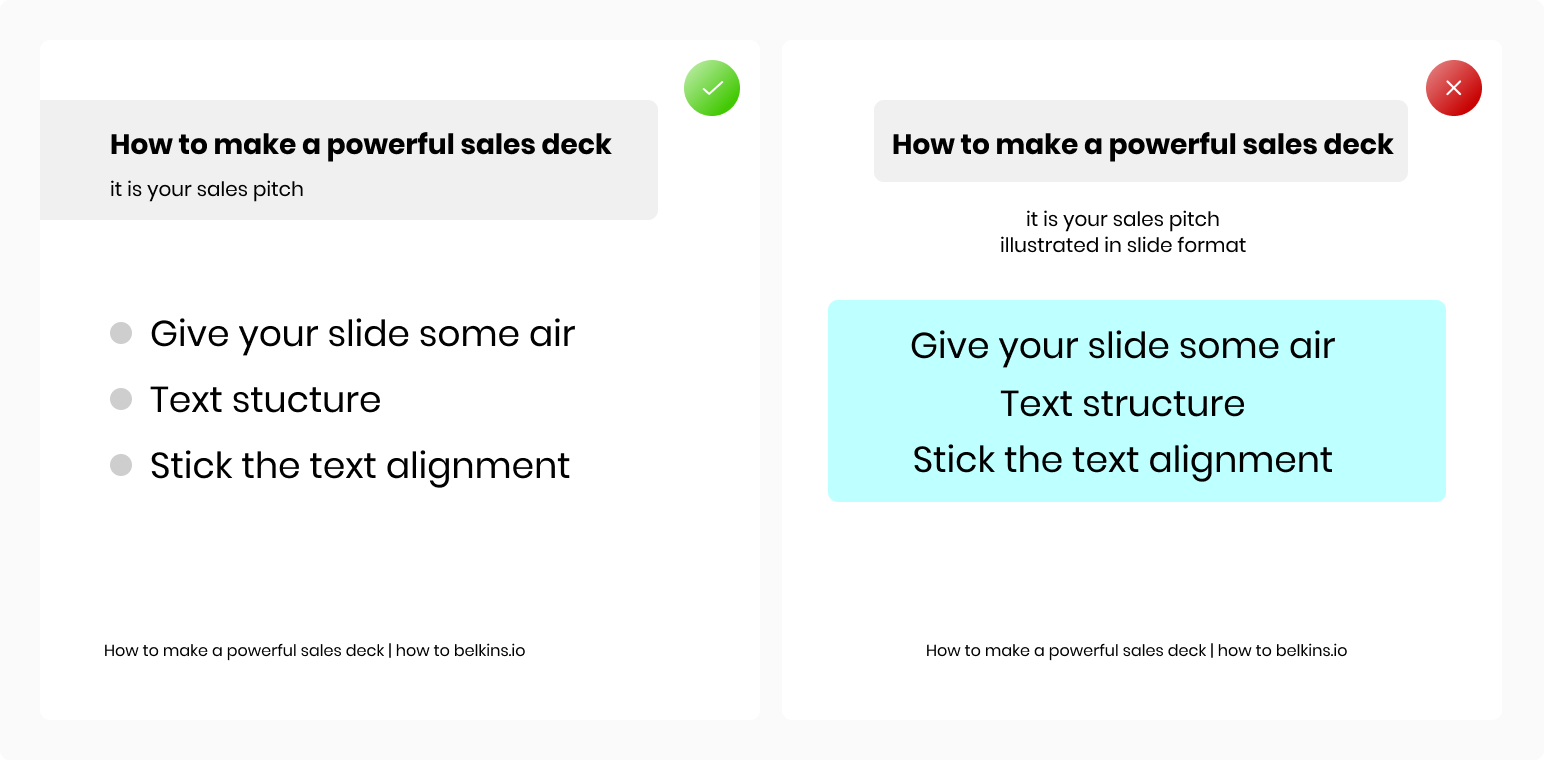 How to make a powerful sales deck
it is your sales pitch

Give your slide some air
Text stucture
Stick the text alignment

How to make a powerful sales deck | how to belkins.io

How to make a powerful sales deck

it is your sales pitch
illustrated in slide format

Give your slide some air
Text structure
Stick the text alignment

How to make a powerful sales deck | how to belkins.io